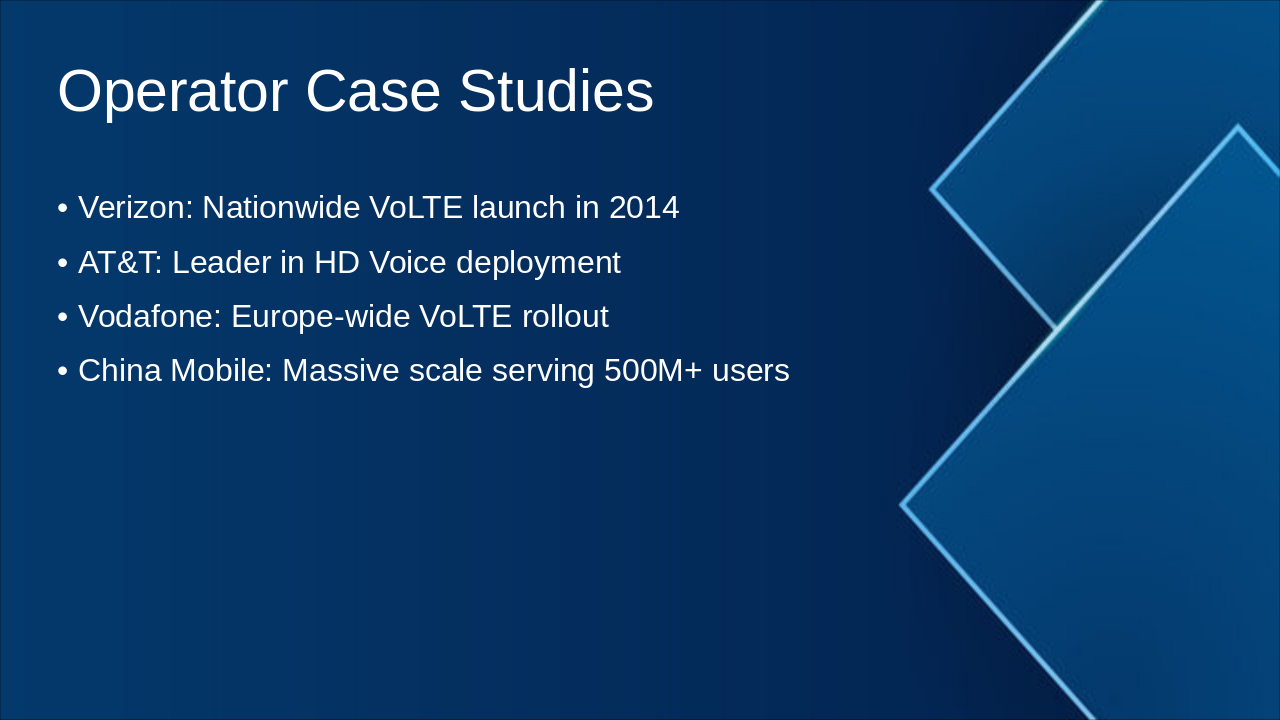 Operator Case Studies

• Verizon: Nationwide VoLTE launch in 2014
• AT&T: Leader in HD Voice deployment
• Vodafone: Europe-wide VoLTE rollout
• China Mobile: Massive scale serving 500M+ users